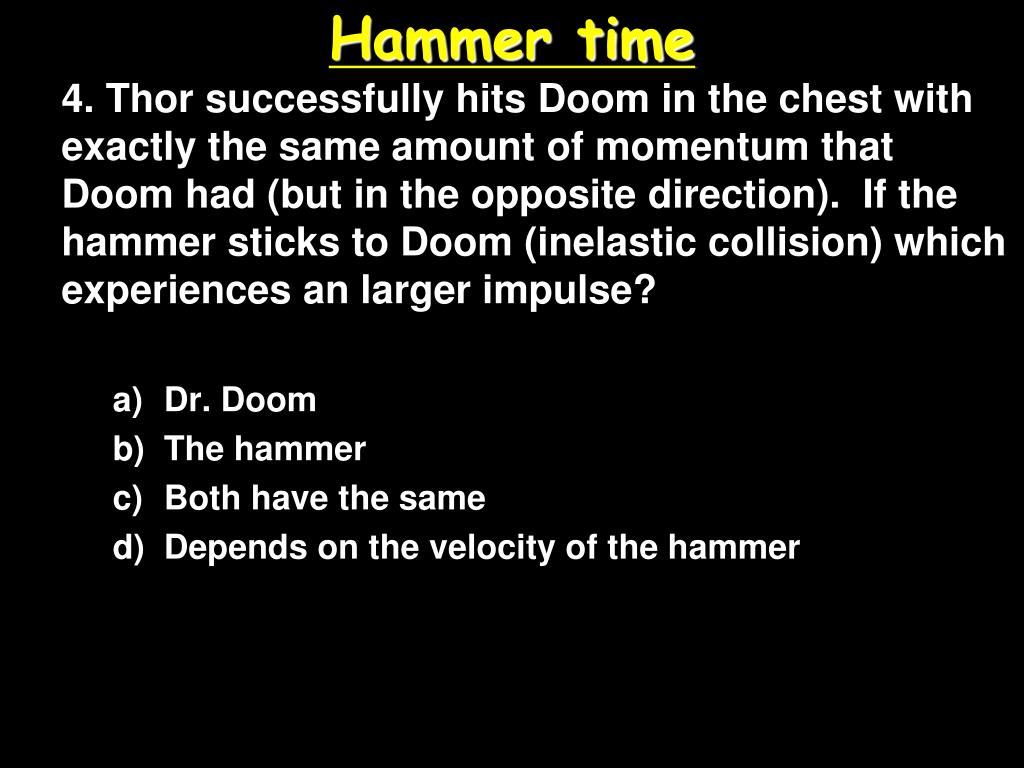 Hammer time

4. Thor successfully hits Doom in the chest with exactly the same amount of momentum that Doom had (but in the opposite direction).  If the hammer sticks to Doom (inelastic collision) which experiences an larger impulse?

a) Dr. Doom
b) The hammer
c) Both have the same
d) Depends on the velocity of the hammer